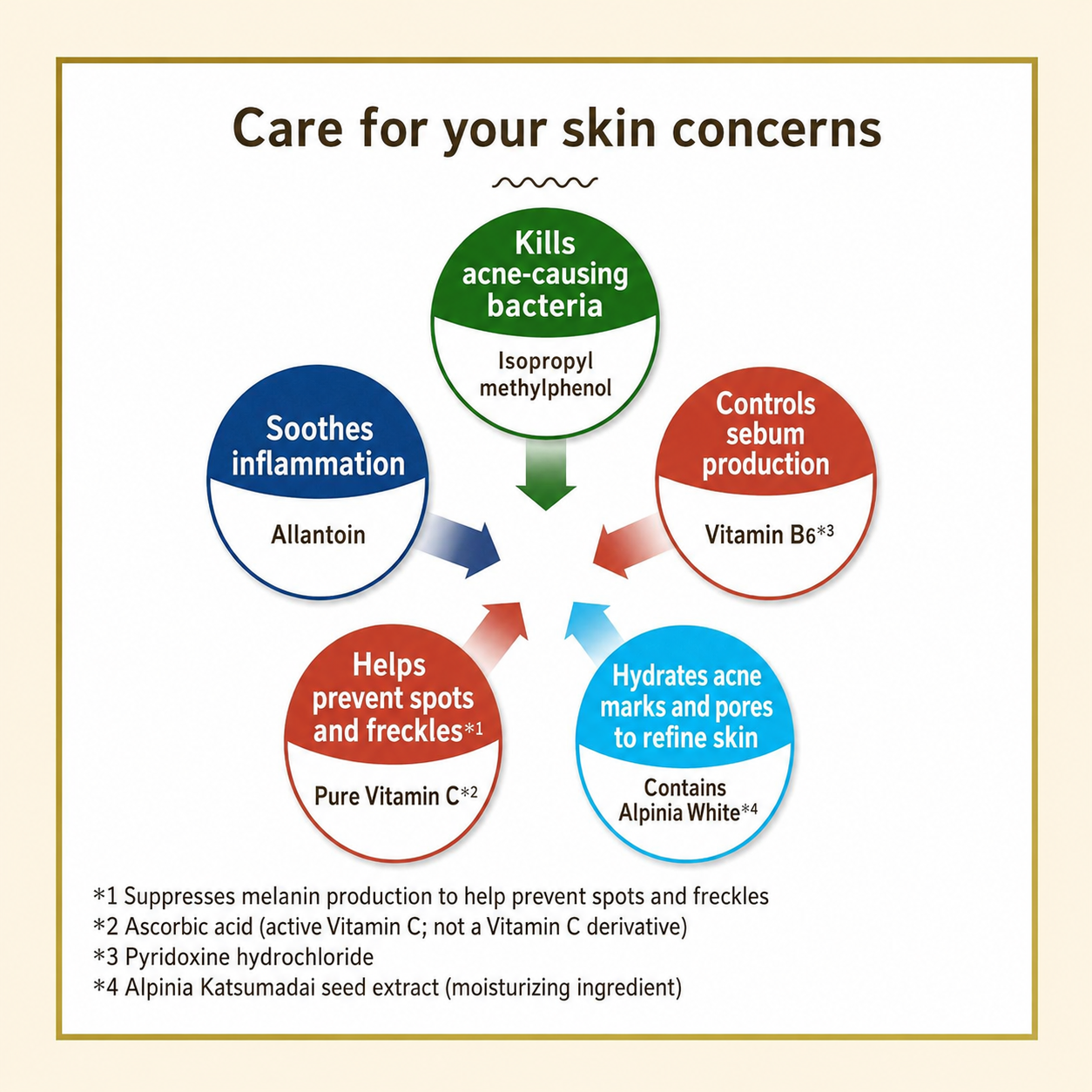 Care for your skin concerns

Kills acne-causing bacteria

Isopropyl methylphenol

Soothes inflammation

Allantoin

Controls sebum production

Vitamin B6*3

Helps prevent spots and freckles*1

Pure Vitamin C*2

Hydrates acne marks and pores to refine skin

Contains Alpinia White*4

*1 Suppresses melanin production to help prevent spots and freckles
*2 Ascorbic acid (active Vitamin C; not a Vitamin C derivative)
*3 Pyridoxine hydrochloride
*4 Alpinia Katsumadai seed extract (moisturizing ingredient)